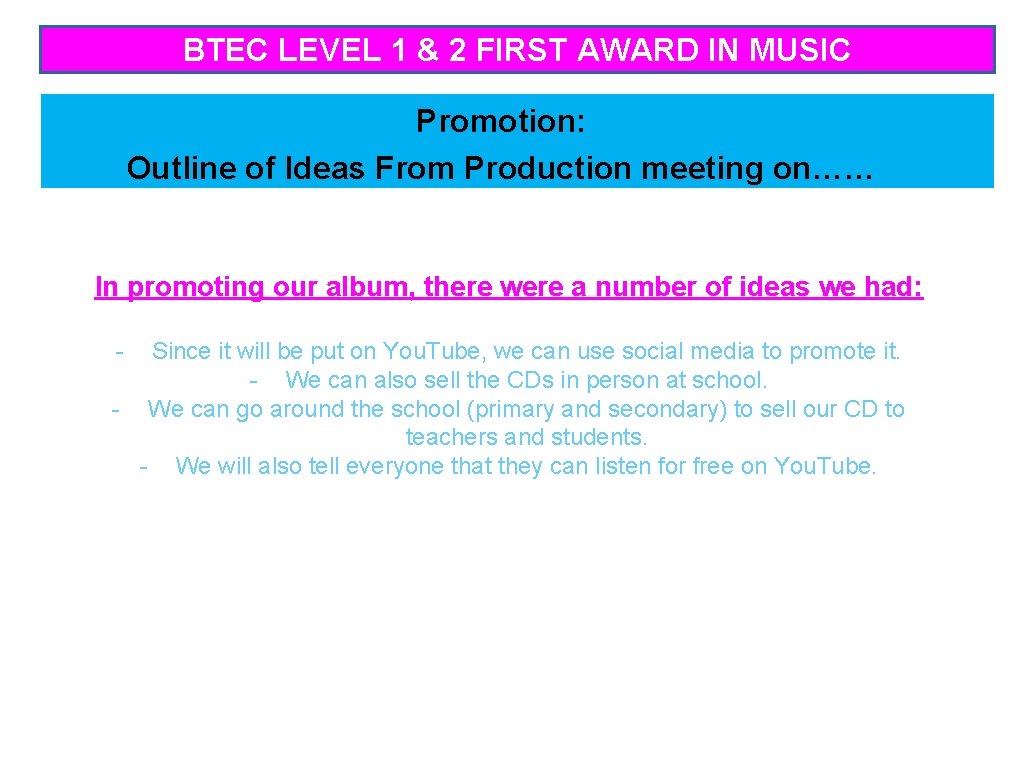 BTEC LEVEL 1 & 2 FIRST AWARD IN MUSIC

Promotion:
Outline of Ideas From Production meeting on……

In promoting our album, there were a number of ideas we had:

- Since it will be put on You.Tube, we can use social media to promote it.
- We can also sell the CDs in person at school.
- We can go around the school (primary and secondary) to sell our CD to teachers and students.
- We will also tell everyone that they can listen for free on You.Tube.